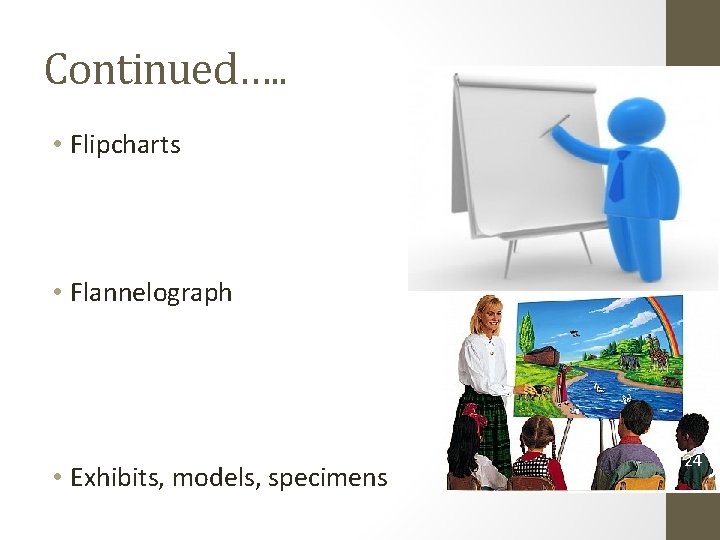 Continued…..

• Flipcharts

• Flannelograph

• Exhibits, models, specimens

24